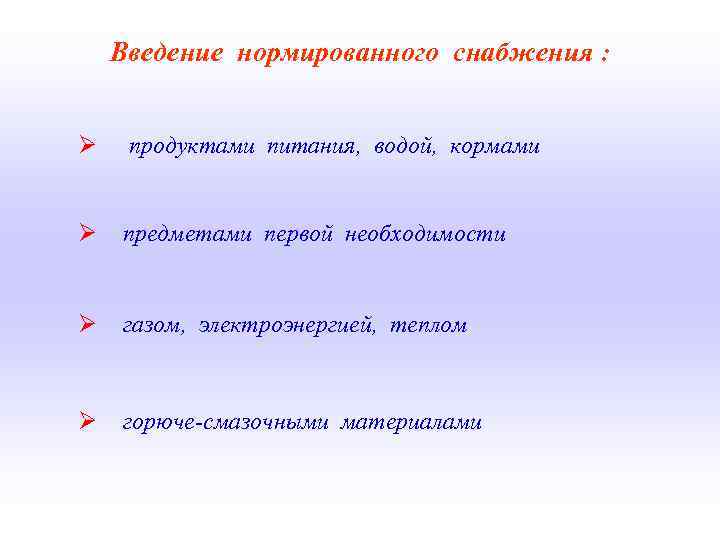 Введение нормированного снабжения :

➢ продуктами питания, водой, кормами

➢ предметами первой необходимости

➢ газом, электроэнергией, теплом

➢ горюче-смазочными материалами